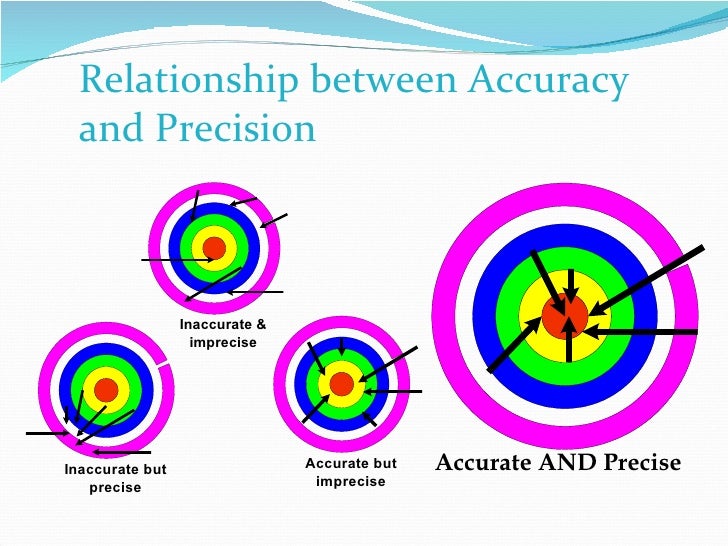 Relationship between Accuracy and Precision

Inaccurate & imprecise

Inaccurate but precise

Accurate but imprecise

Accurate AND Precise